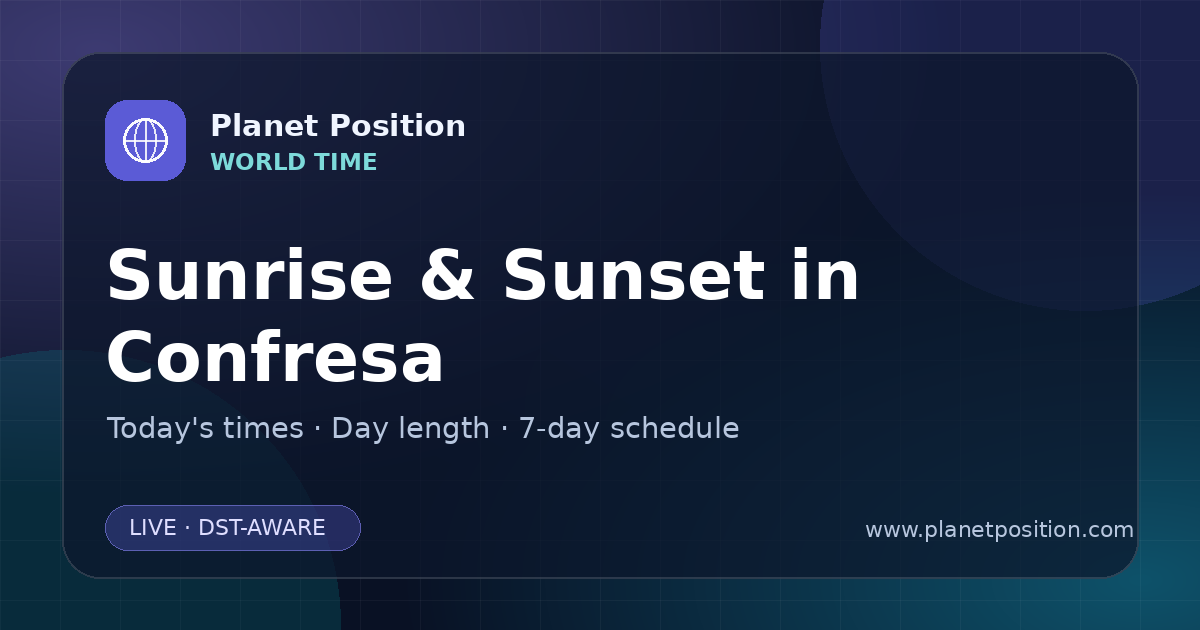 Planet Position
WORLD TIME

Sunrise & Sunset in Confresa

Today's times · Day length · 7-day schedule

LIVE · DST-AWARE

www.planetposition.com